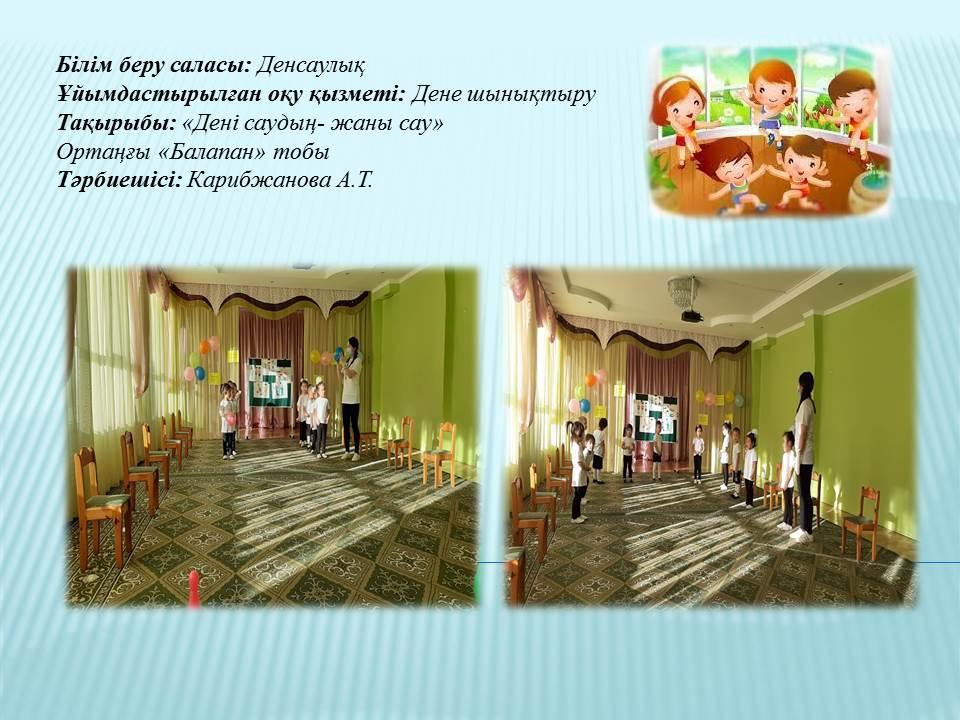 Білім беру саласы: Денсаулық
Ұйымдастырылған оқу қызметі: Дене шынықтыру
Тақырыбы: «Дені саудың- жаны сау»
Ортаңғы «Балапан» тобы
Тәрбиешісі: Карибжанова А.Т.